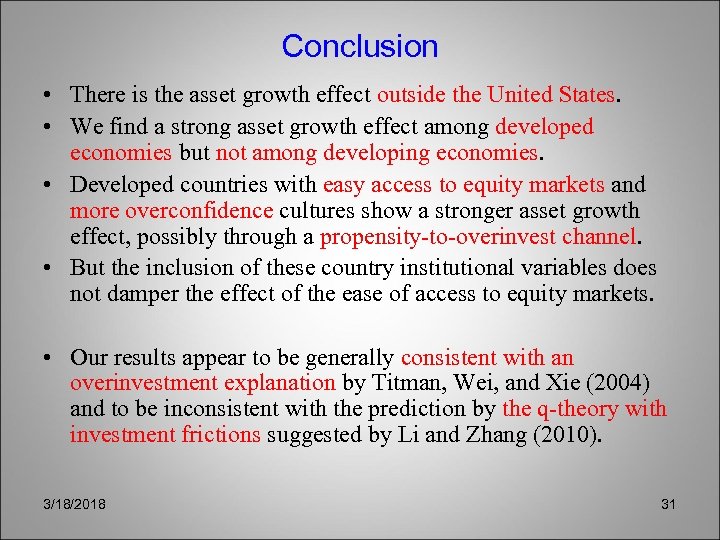 Conclusion

• There is the asset growth effect outside the United States.

• We find a strong asset growth effect among developed economies but not among developing economies.

• Developed countries with easy access to equity markets and more overconfidence cultures show a stronger asset growth effect, possibly through a propensity-to-overinvest channel.

• But the inclusion of these country institutional variables does not damper the effect of the ease of access to equity markets.

• Our results appear to be generally consistent with an overinvestment explanation by Titman, Wei, and Xie (2004) and to be inconsistent with the prediction by the q-theory with investment frictions suggested by Li and Zhang (2010).

3/18/2018

31